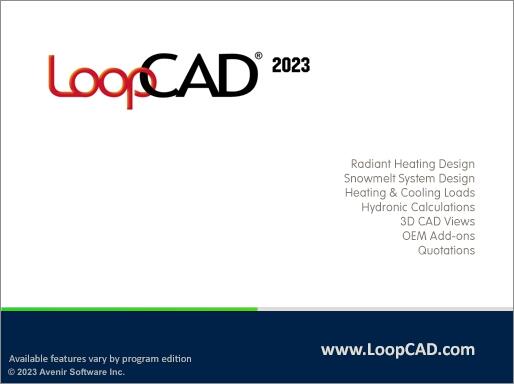 LoopCAD® 2023

Radiant Heating Design
Snowmelt System Design
Heating & Cooling Loads
Hydronic Calculations
3D CAD Views
OEM Add-ons
Quotations

www.LoopCAD.com

Available features vary by program edition
© 2023 Avenir Software Inc.